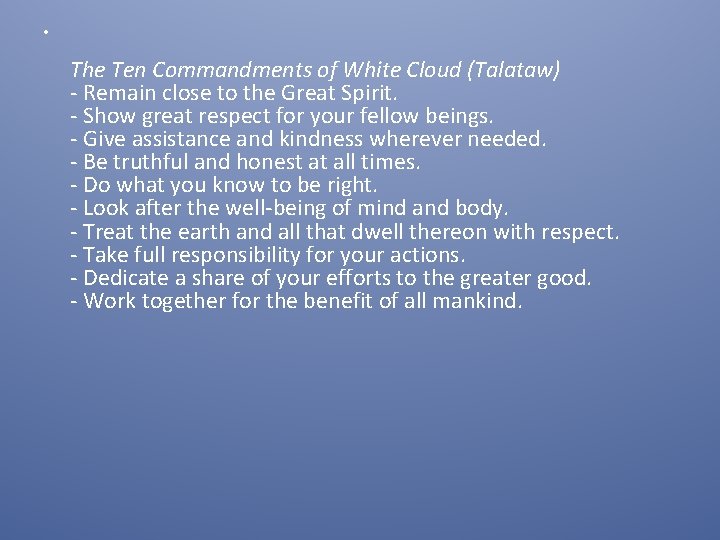 •

The Ten Commandments of White Cloud (Talataw)
- Remain close to the Great Spirit.
- Show great respect for your fellow beings.
- Give assistance and kindness wherever needed.
- Be truthful and honest at all times.
- Do what you know to be right.
- Look after the well-being of mind and body.
- Treat the earth and all that dwell thereon with respect.
- Take full responsibility for your actions.
- Dedicate a share of your efforts to the greater good.
- Work together for the benefit of all mankind.